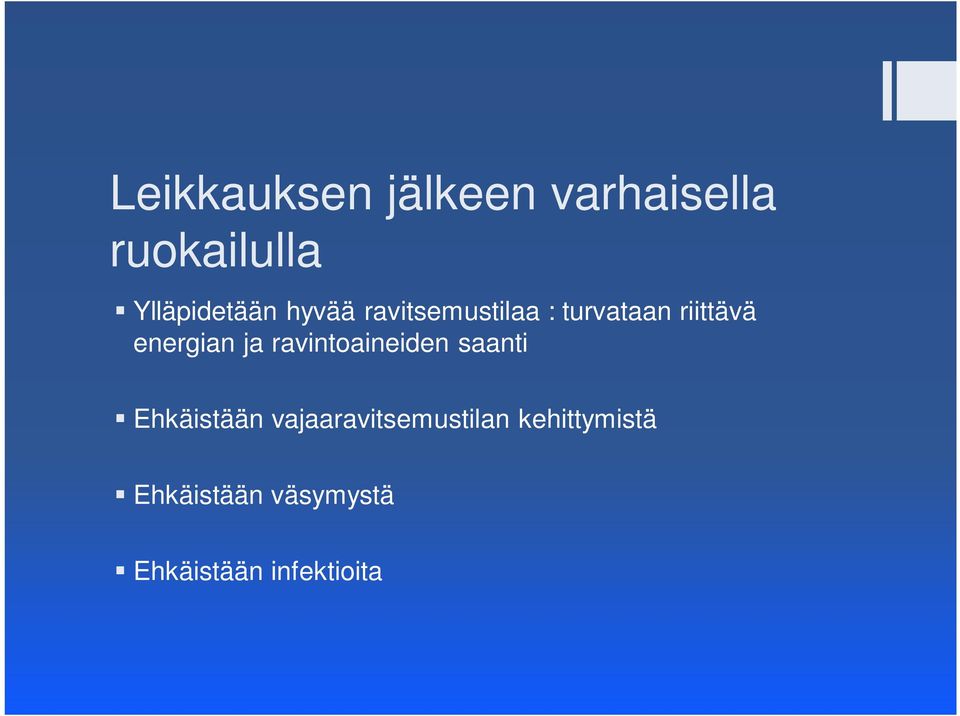 Leikkauksen jälkeen varhaisella ruokailulla

▪ Ylläpidetään hyvää ravitsemustilaa : turvataan riittävä energian ja ravintoaineiden saanti

▪ Ehkäistään vajaaravitsemustilan kehittymistä

▪ Ehkäistään väsymystä

▪ Ehkäistään infektioita